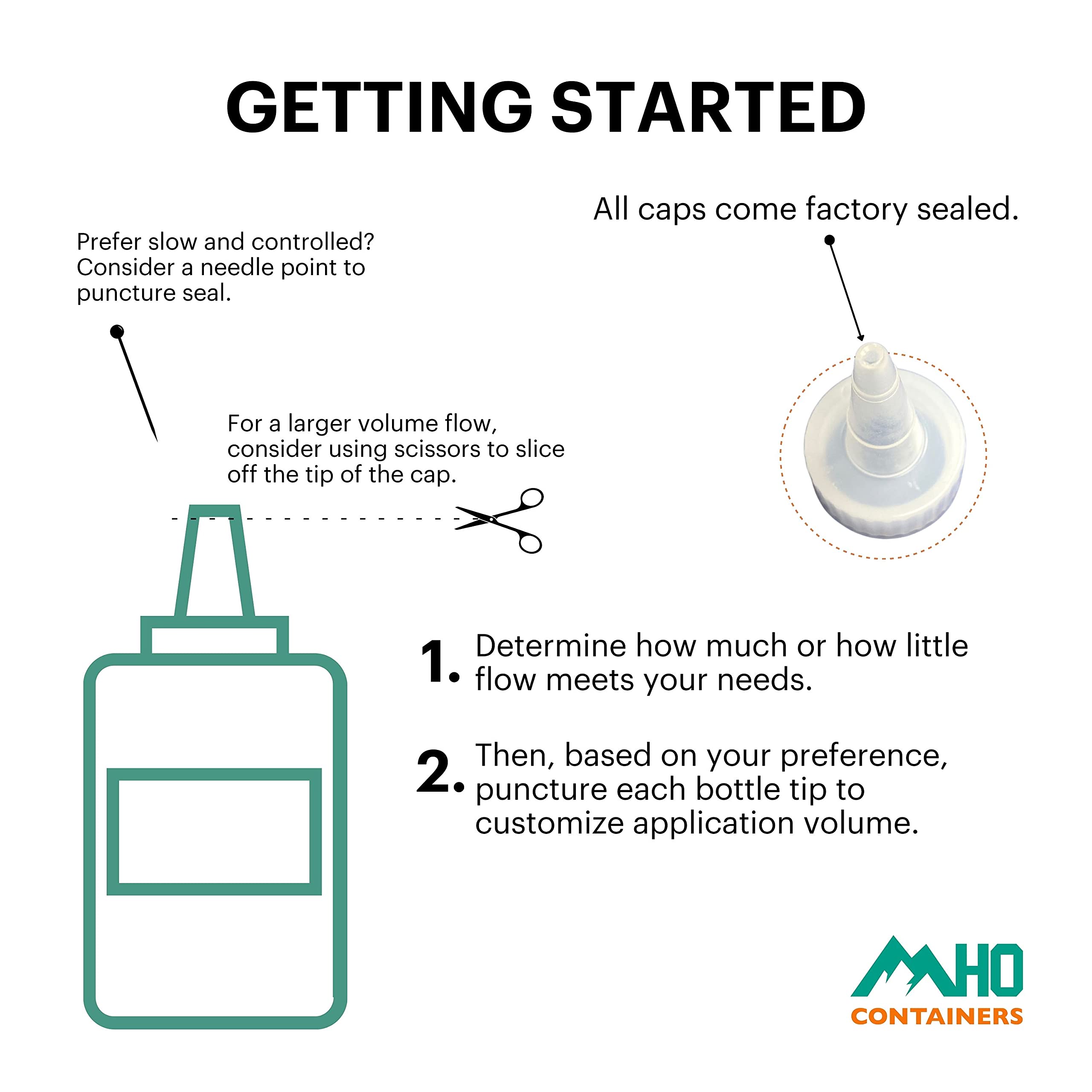 GETTING STARTED

All caps come factory sealed.

Prefer slow and controlled? Consider a needle point to puncture seal.

For a larger volume flow, consider using scissors to slice off the tip of the cap.

1. Determine how much or how little flow meets your needs.

2. Then, based on your preference, puncture each bottle tip to customize application volume.

MHO
CONTAINERS